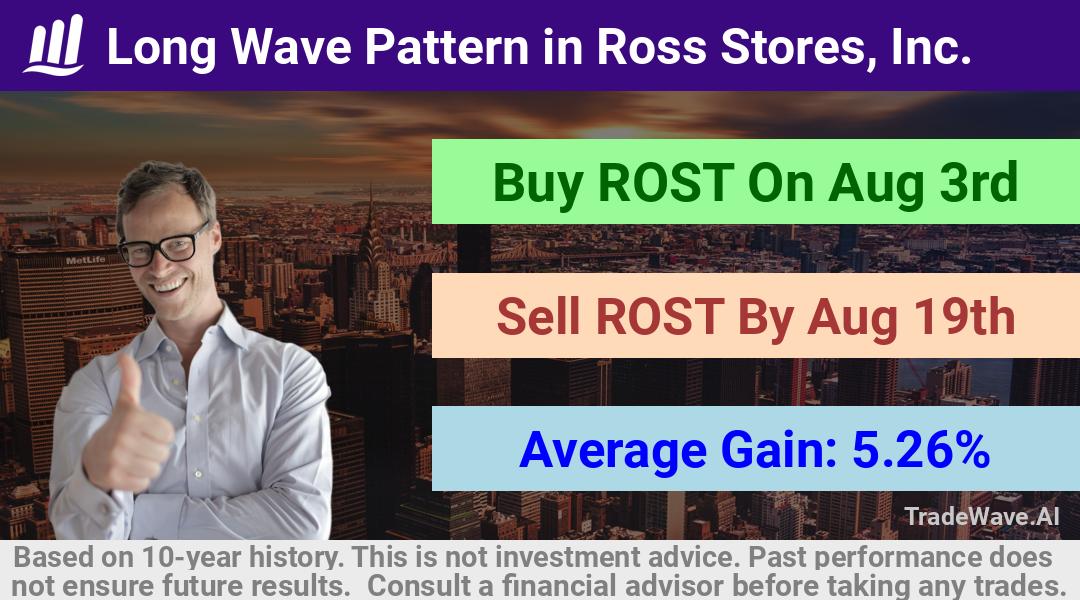 Long Wave Pattern in Ross Stores, Inc.

MetLife

Buy ROST On Aug 3rd

Sell ROST By Aug 19th

Average Gain: 5.26%

TradeWave.AI

Based on 10-year history. This is not investment advice. Past performance does not ensure future results. Consult a financial advisor before taking any trades.